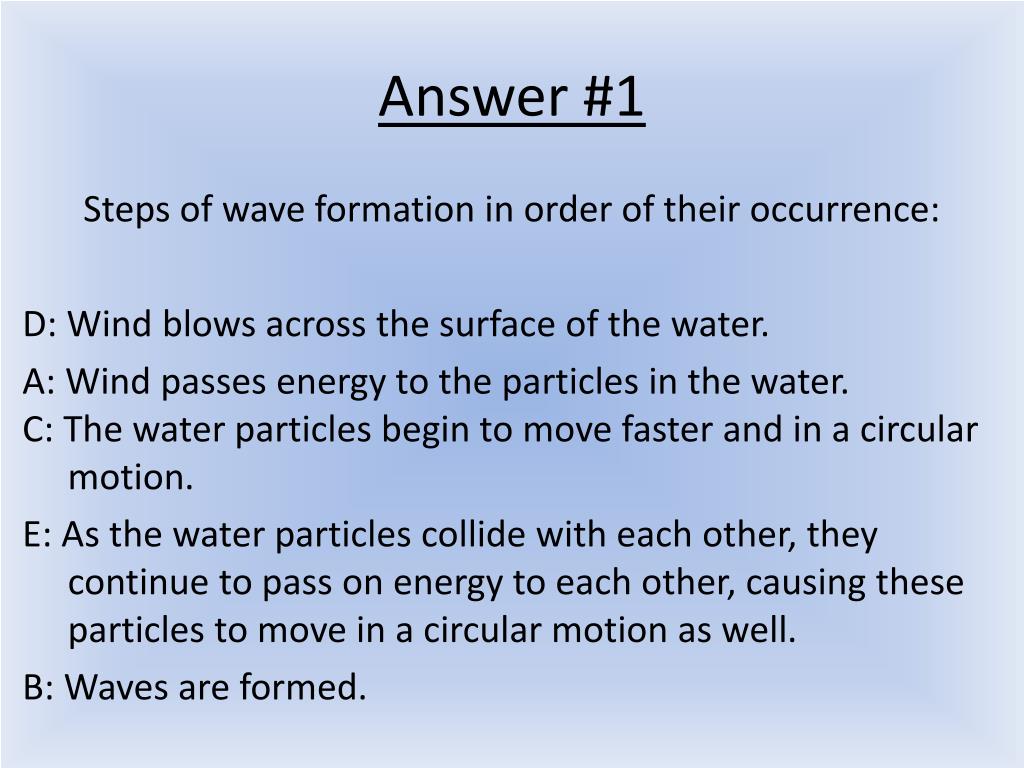 Answer #1

Steps of wave formation in order of their occurrence:

D: Wind blows across the surface of the water.

A: Wind passes energy to the particles in the water.

C: The water particles begin to move faster and in a circular motion.

E: As the water particles collide with each other, they continue to pass on energy to each other, causing these particles to move in a circular motion as well.

B: Waves are formed.